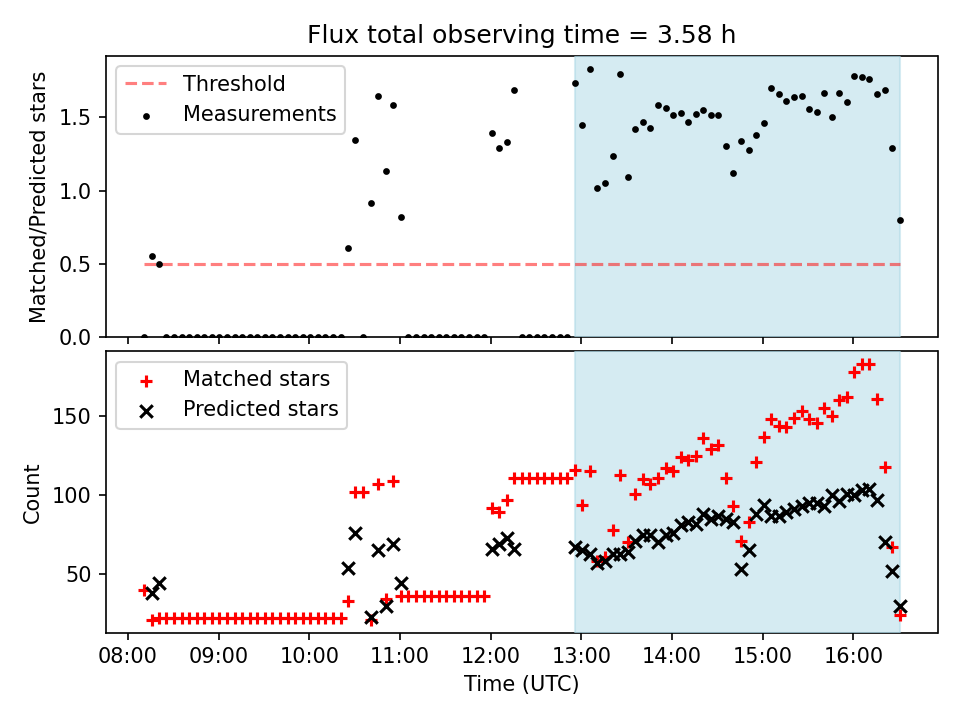 Flux total observing time = 3.58 h

Threshold
Measurements

Matched/Predicted stars

1.5
1.0
0.5
0.0

Matched stars
Predicted stars

Count

150
100
50

08:00 09:00 10:00 11:00 12:00 13:00 14:00 15:00 16:00

Time (UTC)